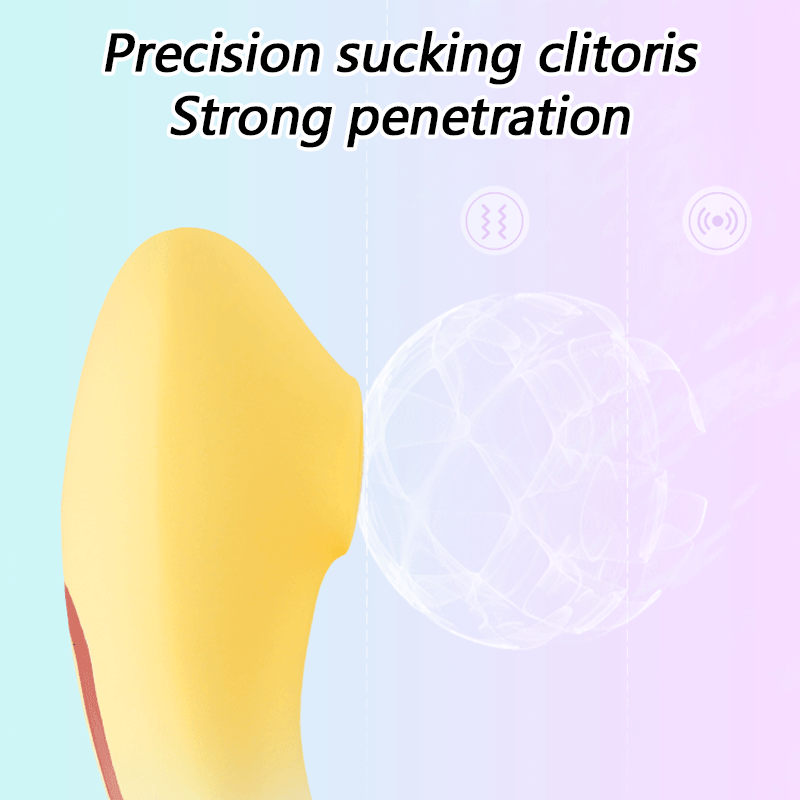 Precision sucking clitoris
Strong penetration